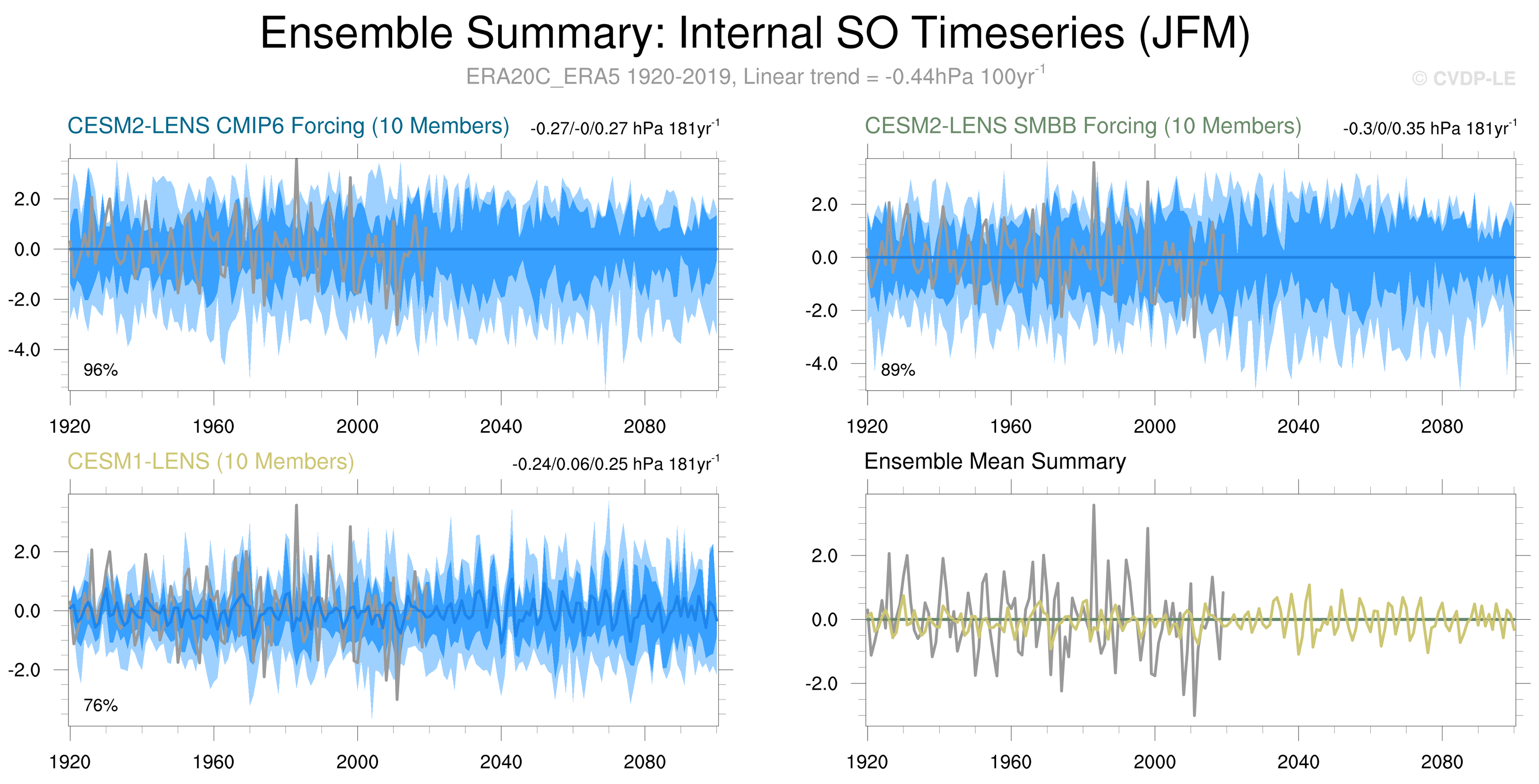 Ensemble Summary: Internal SO Timeseries (JFM)

ERA20C_ERA5 1920-2019, Linear trend = -0.44hPa 100yr$^{-1}$

© CVDP-LE

CESM2-LENS CMIP6 Forcing (10 Members)

-0.27/-0/0.27 hPa 181yr$^{-1}$

2.0
0.0
-2.0
-4.0

96%

1920 1960 2000 2040 2080

CESM2-LENS SMBB Forcing (10 Members)

-0.3/0/0.35 hPa 181yr$^{-1}$

2.0
0.0
-2.0
-4.0

89%

1920 1960 2000 2040 2080

CESM1-LENS (10 Members)

-0.24/0.06/0.25 hPa 181yr$^{-1}$

2.0
0.0
-2.0

76%

1920 1960 2000 2040 2080

Ensemble Mean Summary

2.0
0.0
-2.0

1920 1960 2000 2040 2080